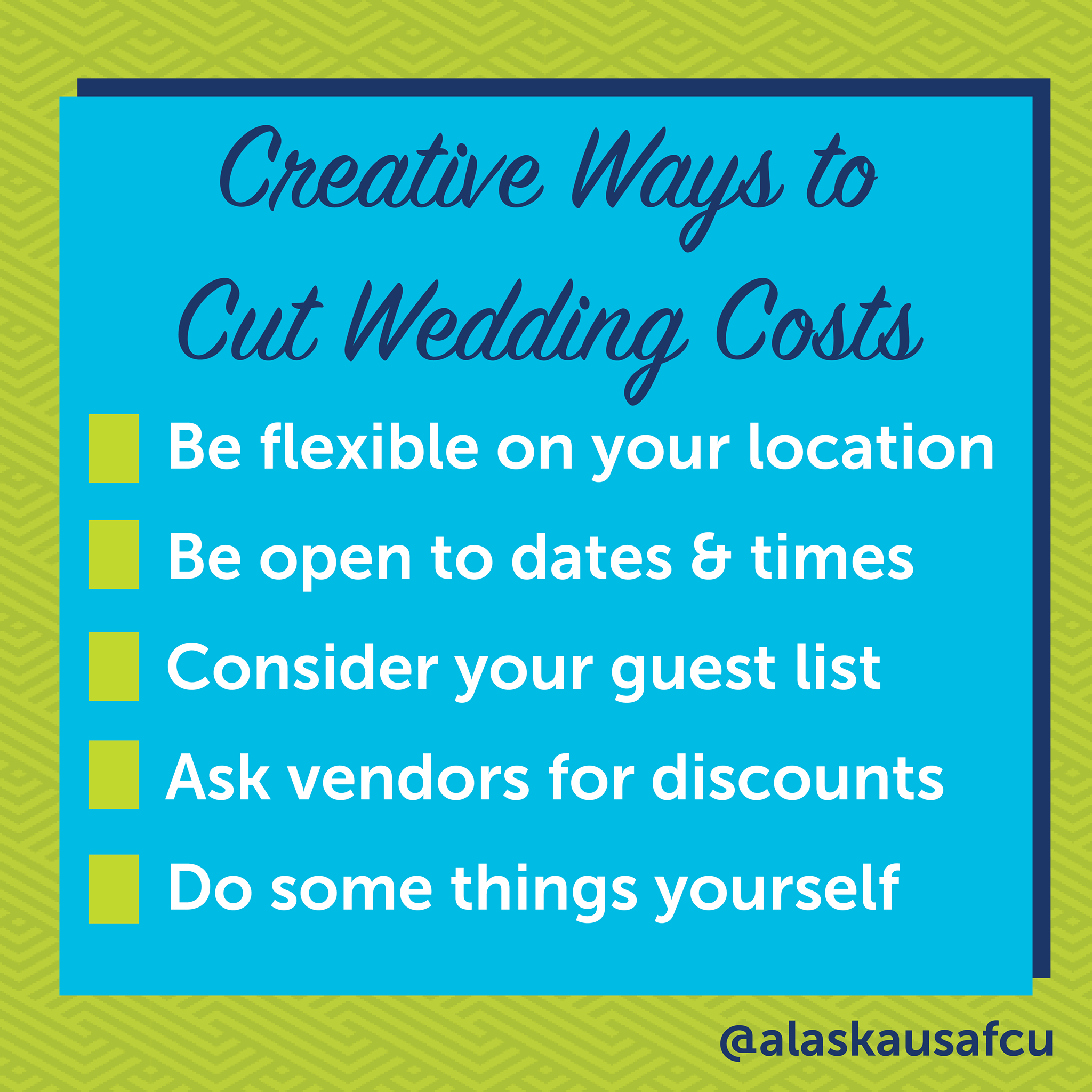 Creative Ways to Cut Wedding Costs

Be flexible on your location

Be open to dates & times

Consider your guest list

Ask vendors for discounts

Do some things yourself

@alaskausafcu